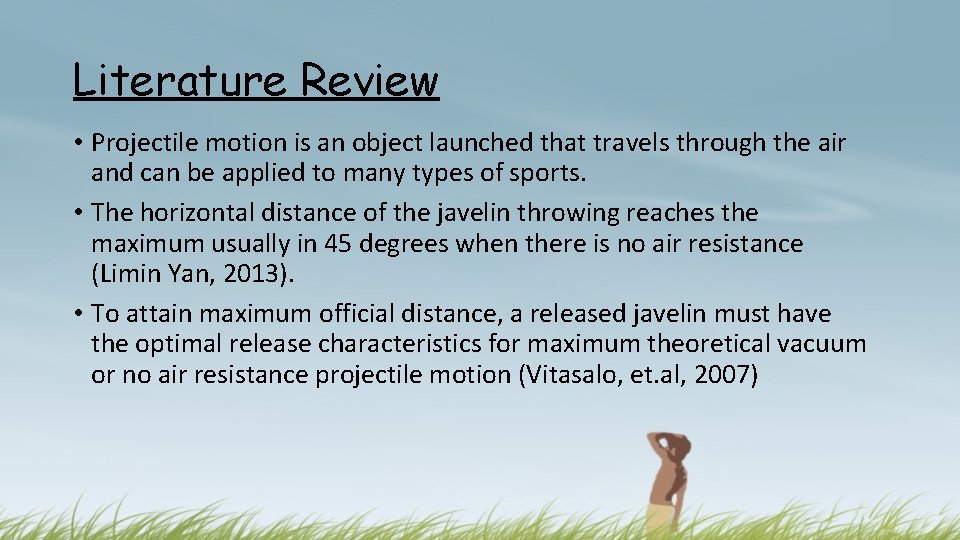 Literature Review

• Projectile motion is an object launched that travels through the air and can be applied to many types of sports.

• The horizontal distance of the javelin throwing reaches the maximum usually in 45 degrees when there is no air resistance (Limin Yan, 2013).

• To attain maximum official distance, a released javelin must have the optimal release characteristics for maximum theoretical vacuum or no air resistance projectile motion (Vitasalo, et.al, 2007)